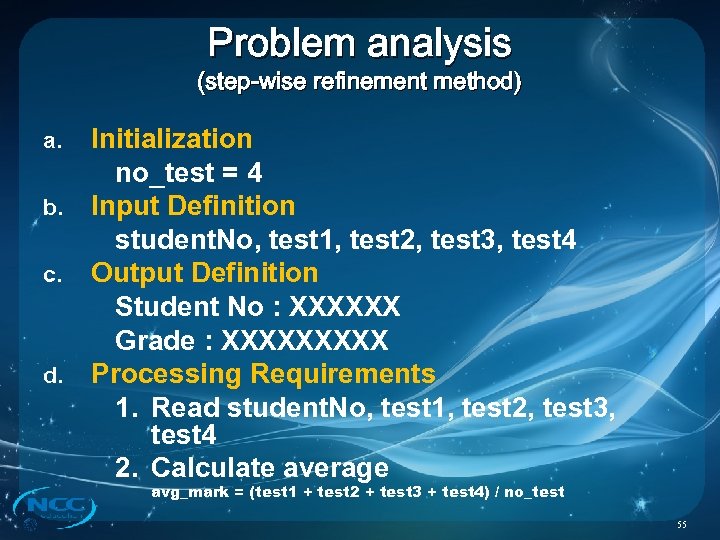 Problem analysis
(step-wise refinement method)

a. Initialization
no_test = 4

b. Input Definition
studentNo, test1, test2, test3, test4

c. Output Definition
Student No : XXXXXX
Grade : XXXXXXXXX

d. Processing Requirements
1. Read studentNo, test1, test2, test3, test4
2. Calculate average
avg_mark = (test1 + test2 + test3 + test4) / no_test

NCC

55